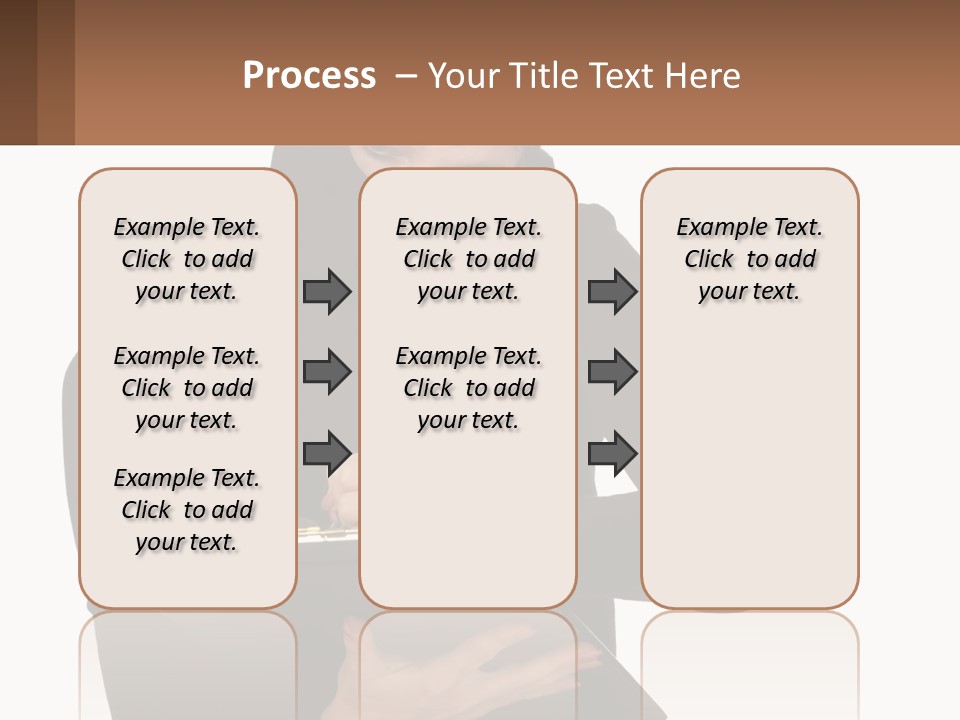 Process – Your Title Text Here

Example Text. Click to add your text.

Example Text. Click to add your text.

Example Text. Click to add your text.

Example Text. Click to add your text.

Example Text. Click to add your text.

Example Text. Click to add your text.